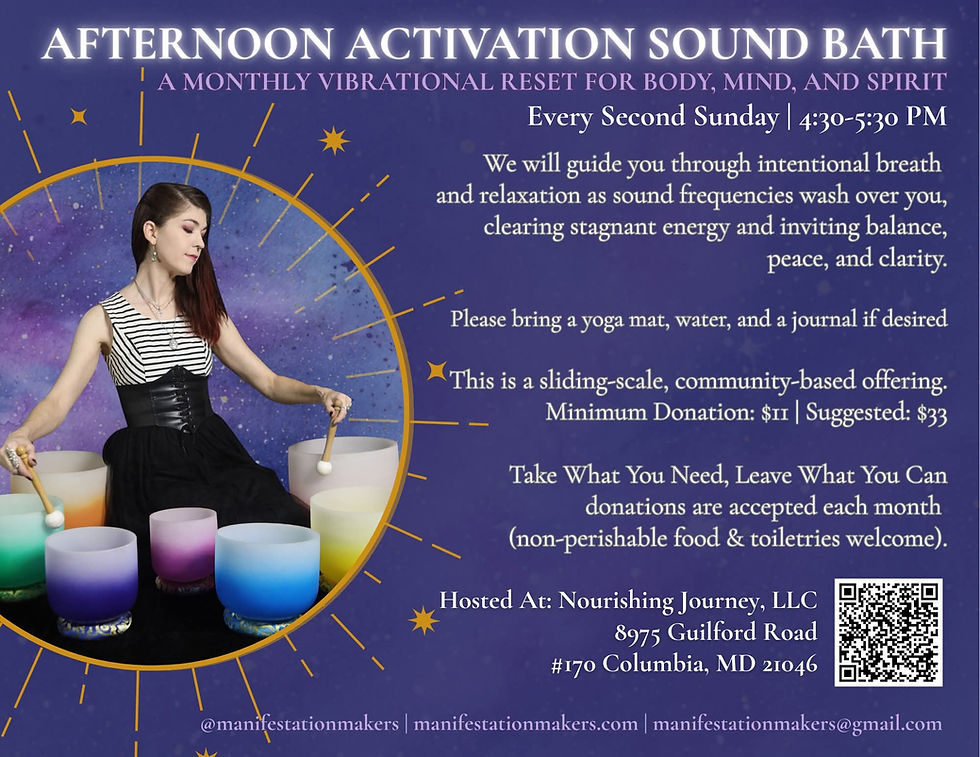 AFTERNOON ACTIVATION SOUND BATH

A MONTHLY VIBRATIONAL RESET FOR BODY, MIND, AND SPIRIT

Every Second Sunday | 4:30-5:30 PM

We will guide you through intentional breath and relaxation as sound frequencies wash over you, clearing stagnant energy and inviting balance, peace, and clarity.

Please bring a yoga mat, water, and a journal if desired

This is a sliding-scale, community-based offering. Minimum Donation: $11 | Suggested: $33

Take What You Need, Leave What You Can donations are accepted each month (non-perishable food & toiletries welcome).

Hosted At: Nourishing Journey, LLC
8975 Guilford Road
#170 Columbia, MD 21046

@manifestationmakers | manifestationmakers.com | manifestationmakers@gmail.com